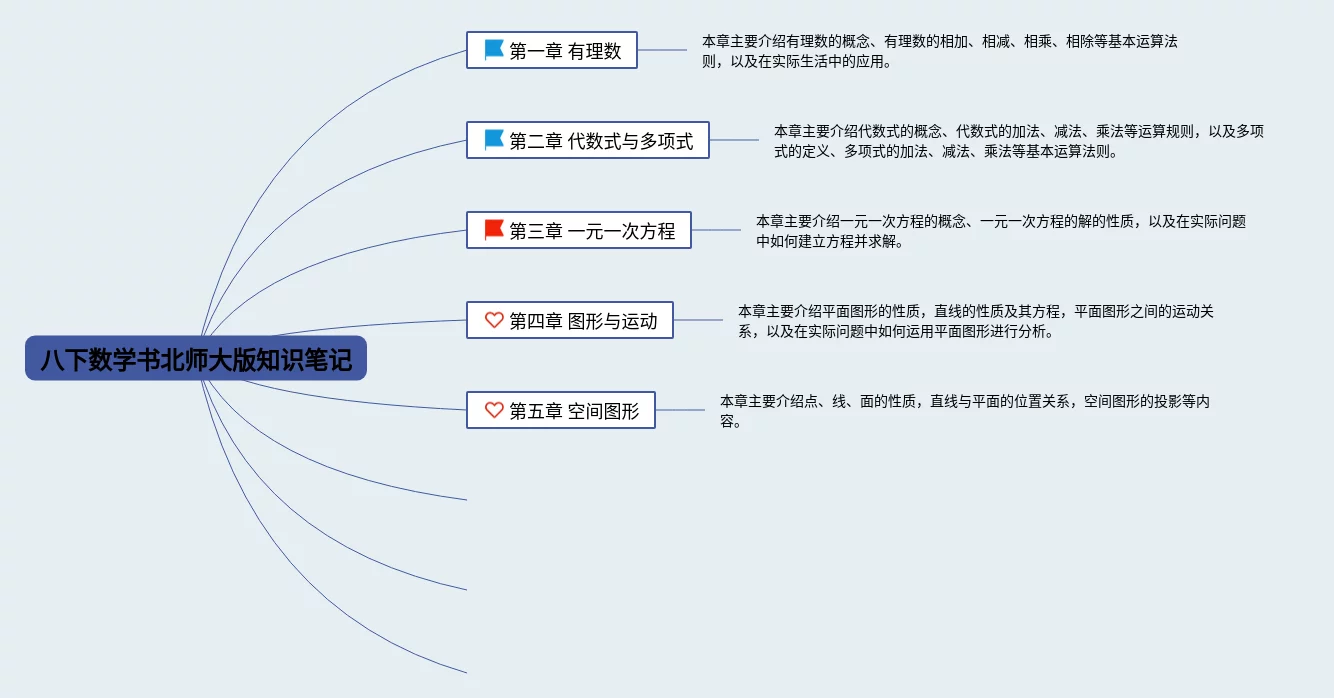 八下数学书北师大版知识笔记

第一章 有理数

本章主要介绍有理数的概念、有理数的相加、相减、相乘、相除等基本运算法则，以及在实际生活中的应用。

第二章 代数式与多项式

本章主要介绍代数式的概念、代数式的加法、减法、乘法等运算规则，以及多项式的定义、多项式的加法、减法、乘法等基本运算法则。

第三章 一元一次方程

本章主要介绍一元一次方程的概念、一元一次方程的解的性质，以及在实际问题中如何建立方程并求解。

第四章 图形与运动

本章主要介绍平面图形的性质，直线的性质及其方程，平面图形之间的运动关系，以及在实际问题中如何运用平面图形进行分析。

第五章 空间图形

本章主要介绍点、线、面的性质，直线与平面的位置关系，空间图形的投影等内容。